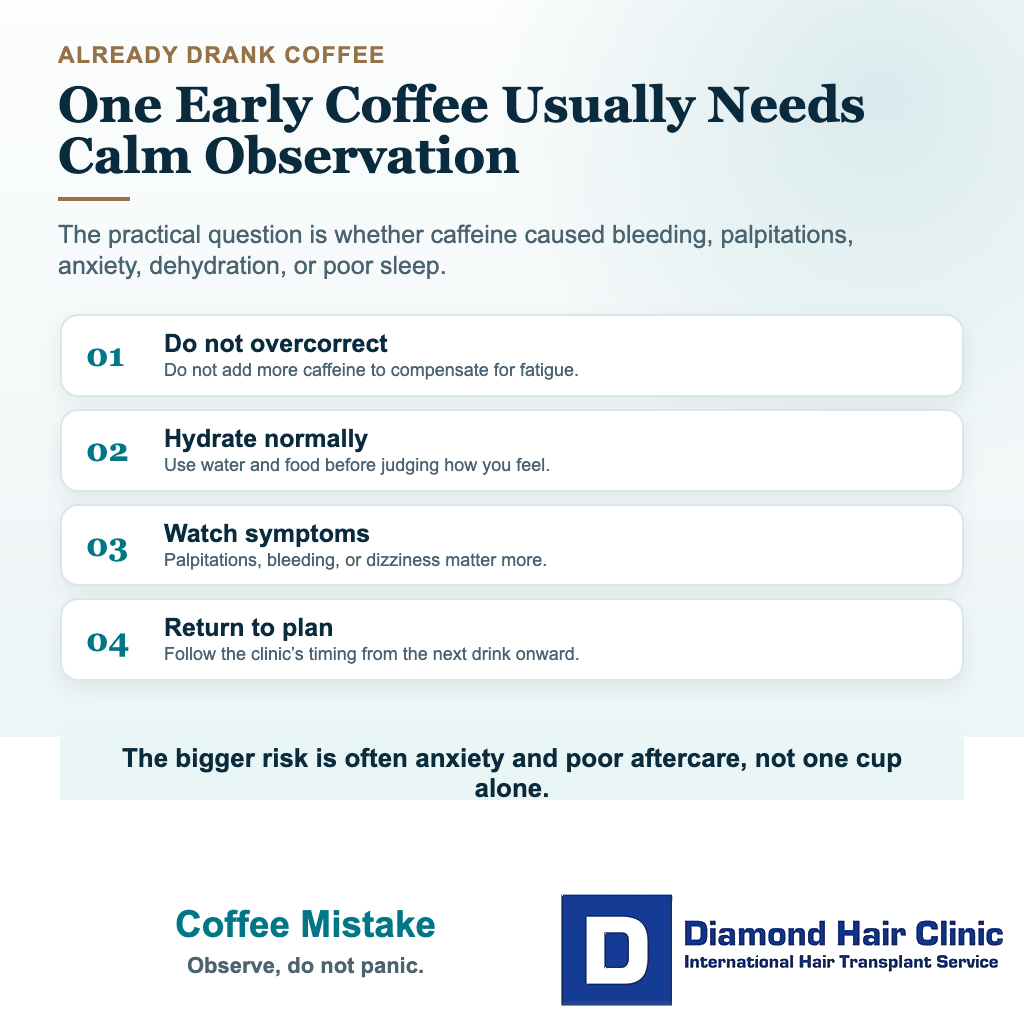 ALREADY DRANK COFFEE

One Early Coffee Usually Needs Calm Observation

The practical question is whether caffeine caused bleeding, palpitations, anxiety, dehydration, or poor sleep.

01 Do not overcorrect
Do not add more caffeine to compensate for fatigue.

02 Hydrate normally
Use water and food before judging how you feel.

03 Watch symptoms
Palpitations, bleeding, or dizziness matter more.

04 Return to plan
Follow the clinic's timing from the next drink onward.

The bigger risk is often anxiety and poor aftercare, not one cup alone.

Coffee Mistake
Observe, do not panic.

D Diamond Hair Clinic
International Hair Transplant Service